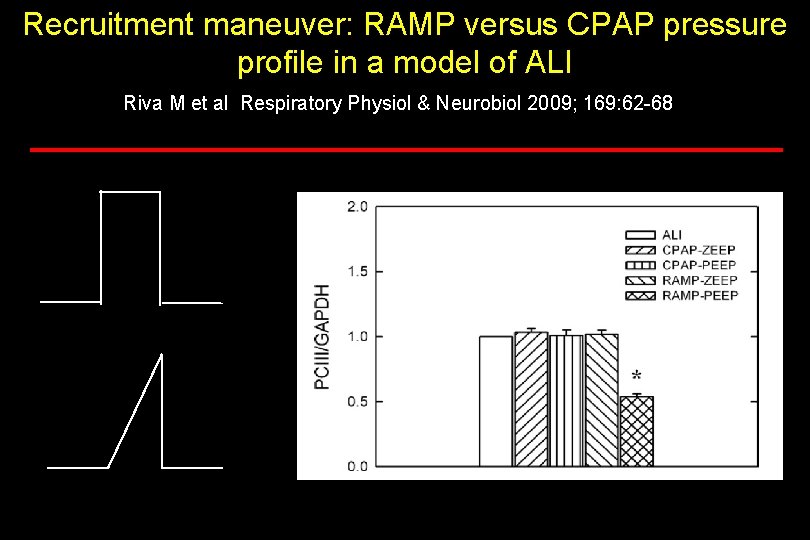 Recruitment maneuver: RAMP versus CPAP pressure profile in a model of ALI

Riva M et al Respiratory Physiol & Neurobiol 2009; 169:62-68

2.0
1.5
1.0
0.5
0.0

PCIII/GAPDH

ALI
CPAP-ZEEP
CPAP-PEEP
RAMP-ZEEP
RAMP-PEEP

*